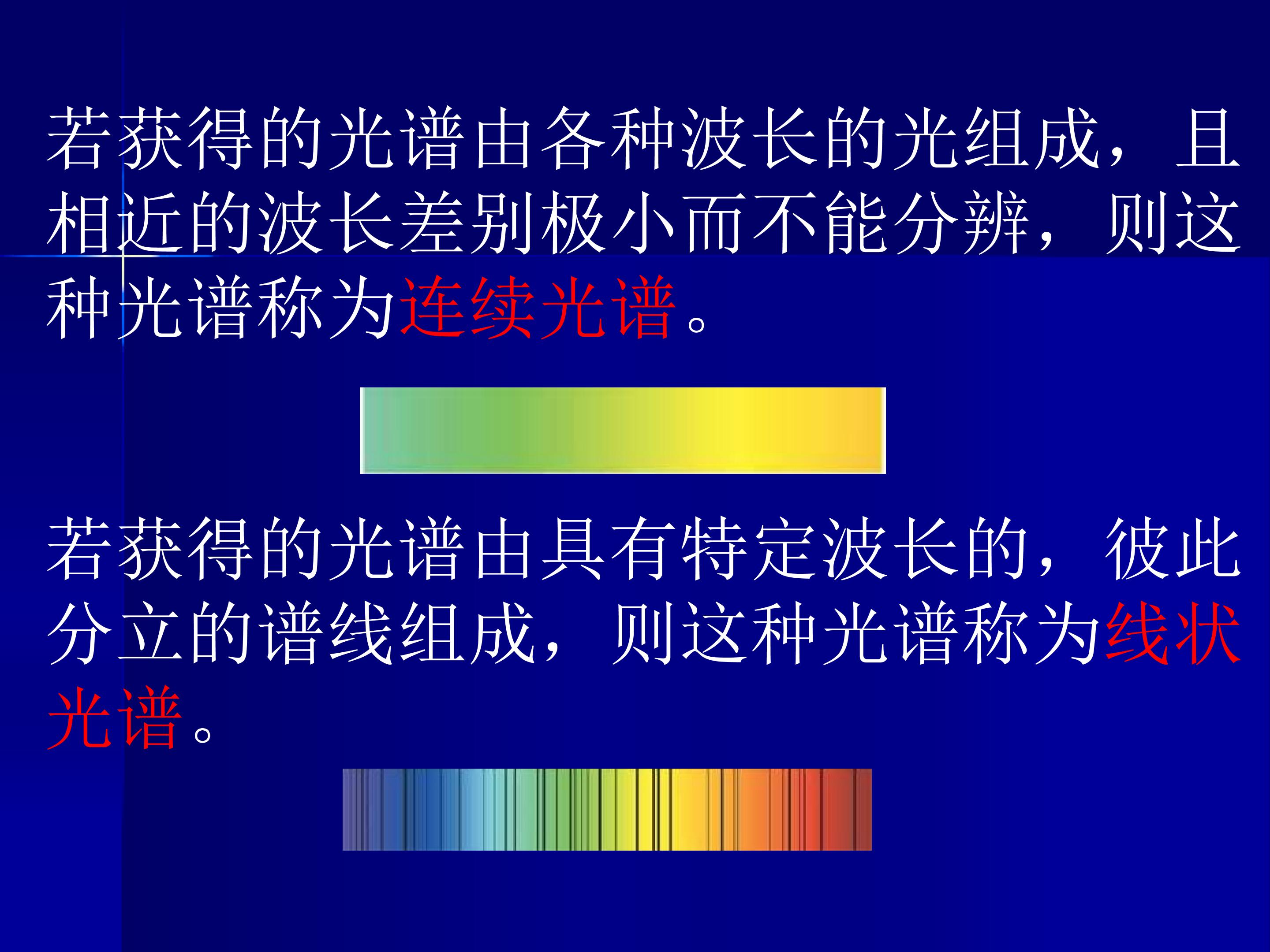 若获得的光谱由各种波长的光组成，且相近的波长差别极小而不能分辨，则这种光谱称为连续光谱。

若获得的光谱由具有特定波长的，彼此分立的谱线组成，则这种光谱称为线状光谱。